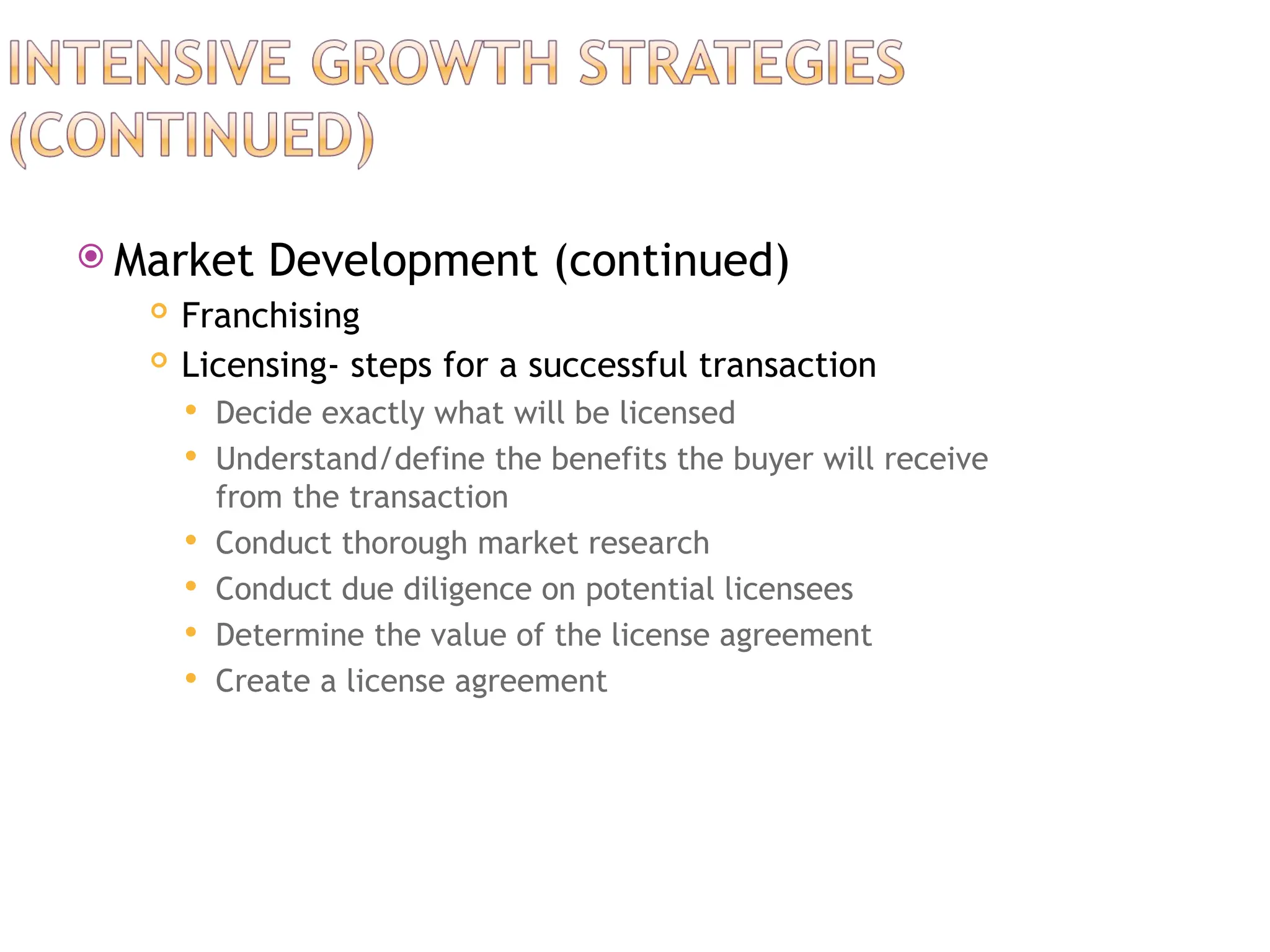 INTENSIVE GROWTH STRATEGIES (CONTINUED)

Market Development (continued)
Franchising
Licensing- steps for a successful transaction
Decide exactly what will be licensed
Understand/define the benefits the buyer will receive from the transaction
Conduct thorough market research
Conduct due diligence on potential licensees
Determine the value of the license agreement
Create a license agreement